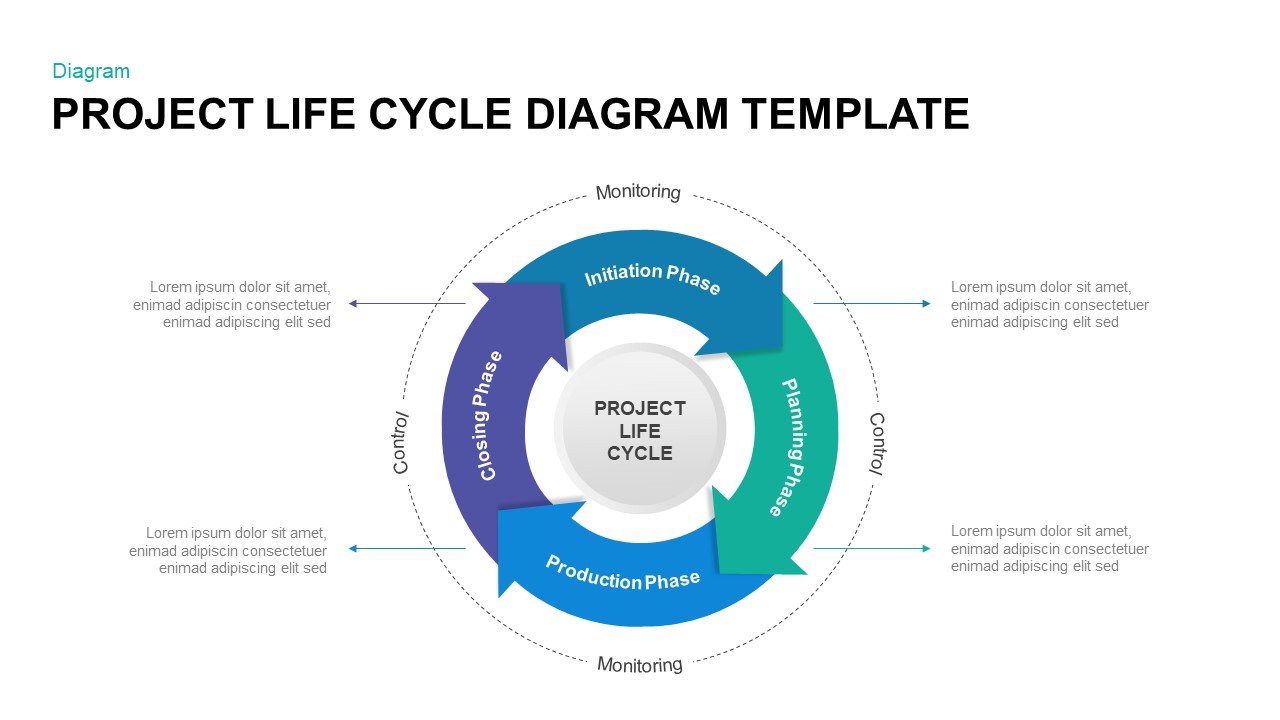 Diagram

PROJECT LIFE CYCLE DIAGRAM TEMPLATE

Monitoring

Lorem ipsum dolor sit amet, enimad adipiscin consectetuer enimad adipiscing elit sed

Initiation Phase

Lorem ipsum dolor sit amet, enimad adipiscin consectetuer enimad adipiscing elit sed

Control

Closing Phase

PROJECT LIFE CYCLE

Planning Phase

Control

Lorem ipsum dolor sit amet, enimad adipiscin consectetuer enimad adipiscing elit sed

Production Phase

Lorem ipsum dolor sit amet, enimad adipiscin consectetuer enimad adipiscing elit sed

Monitoring